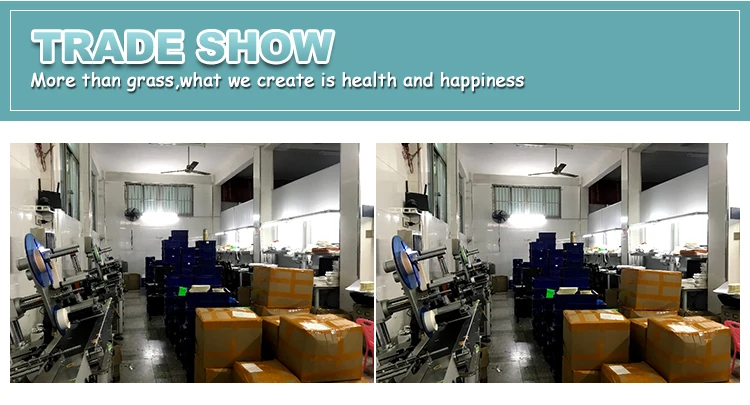 TRADE SHOW
More than grass,what we create is health and happiness